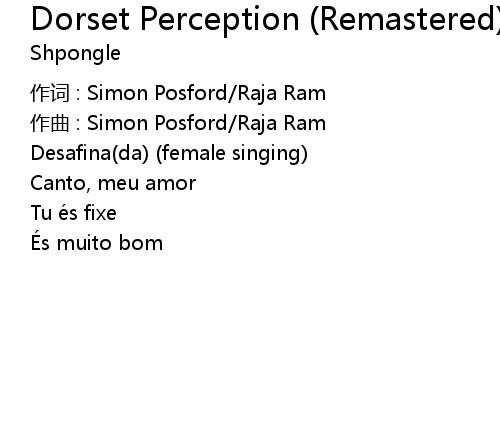 Dorset Perception (Remastered)
Shpongle

作词 : Simon Posford/Raja Ram
作曲 : Simon Posford/Raja Ram
Desafina(da) (female singing)
Canto, meu amor
Tu és fixe
És muito bom